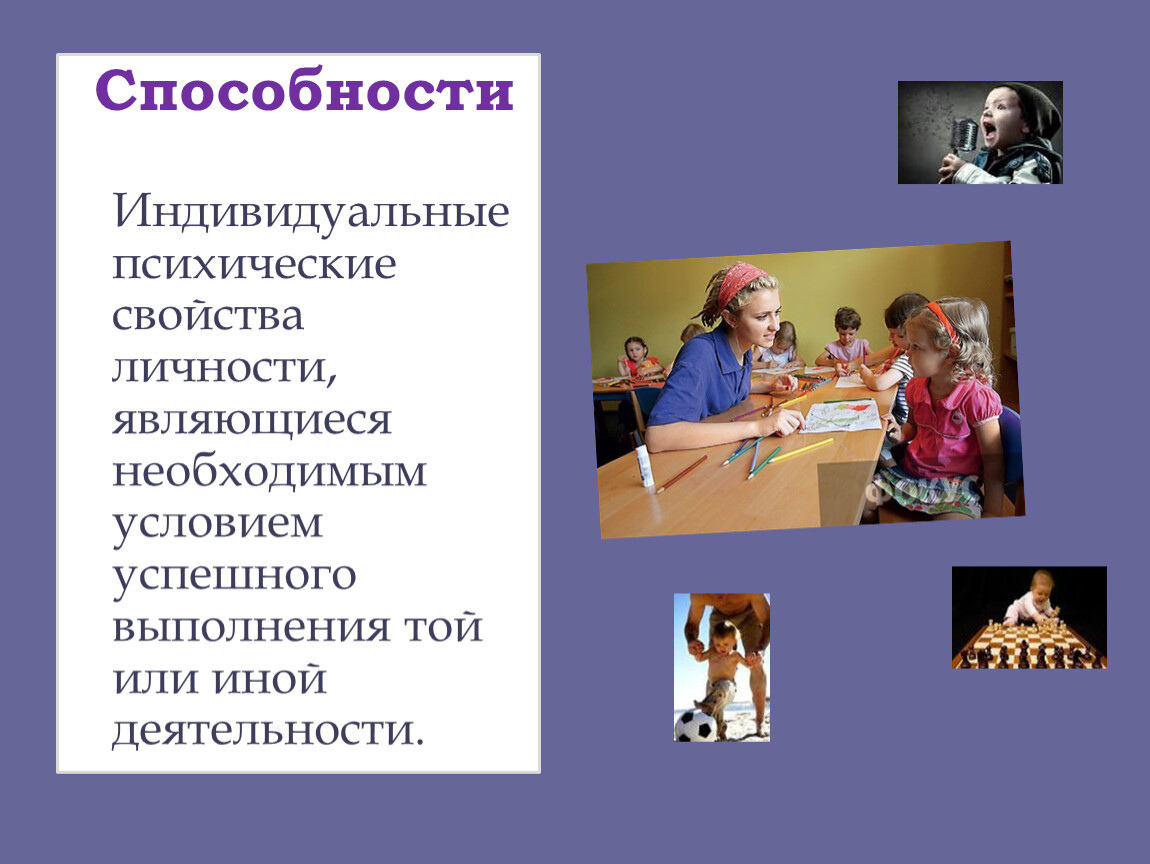 Способности

Индивидуальные психические свойства личности, являющиеся необходимым условием успешного выполнения той или иной деятельности.